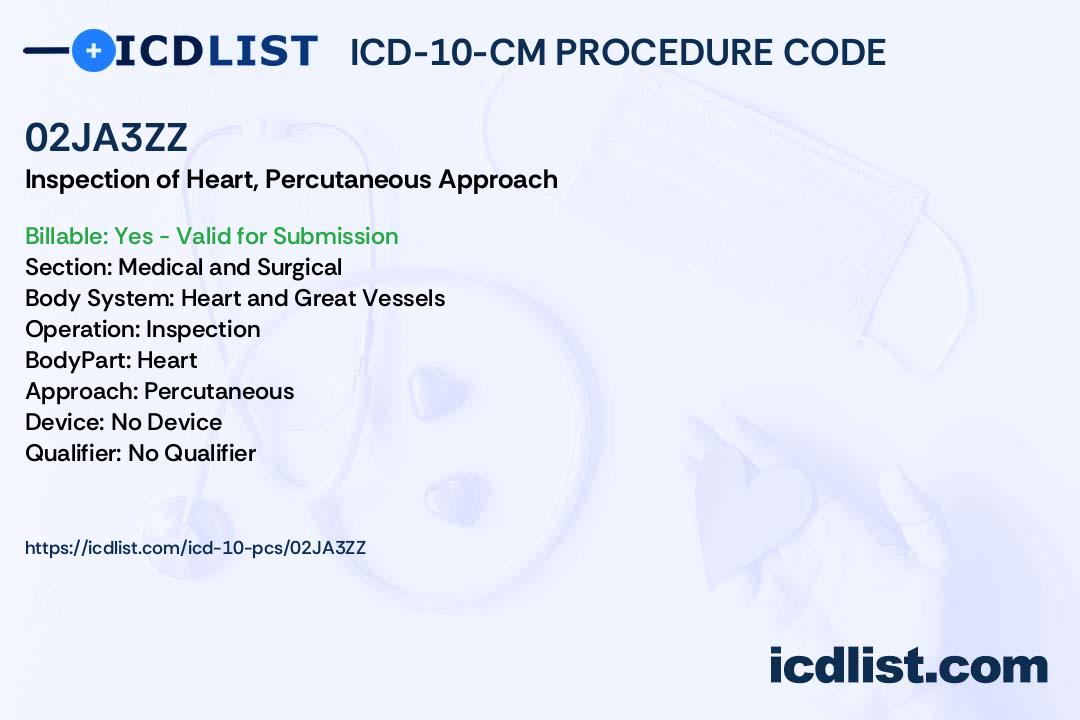 ICDLIST ICD-10-CM PROCEDURE CODE

02JA3ZZ
Inspection of Heart, Percutaneous Approach

Billable: Yes - Valid for Submission
Section: Medical and Surgical
Body System: Heart and Great Vessels
Operation: Inspection
BodyPart: Heart
Approach: Percutaneous
Device: No Device
Qualifier: No Qualifier

https://icdlist.com/icd-10-pcs/02JA3ZZ

icdlist.com